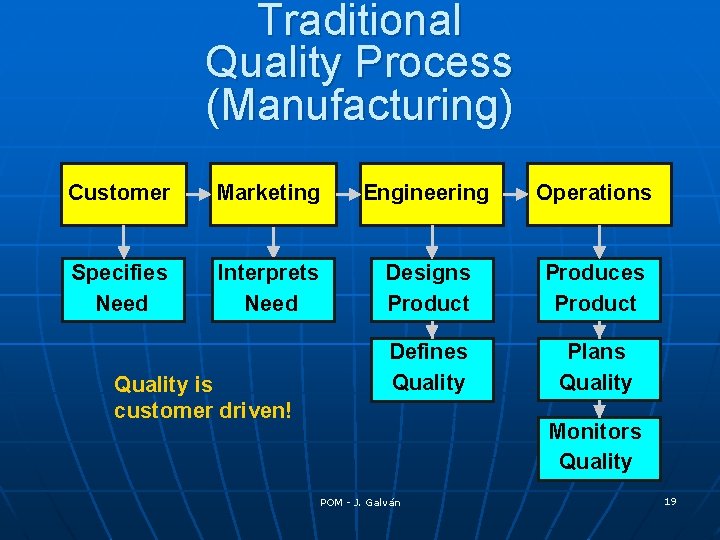 Traditional Quality Process (Manufacturing)

Customer

Marketing

Engineering

Operations

Specifies Need

Interprets Need

Designs Product

Produces Product

Defines Quality

Plans Quality

Monitors Quality

Quality is customer driven!

POM - J. Galván

19